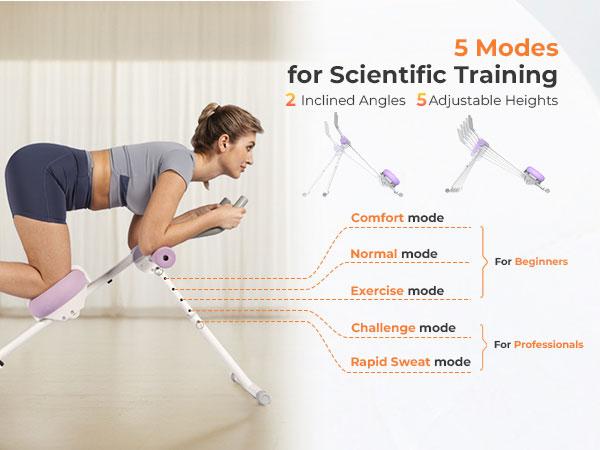 5 Modes
for Scientific Training
2 Inclined Angles 5 Adjustable Heights

Comfort mode
Normal mode
Exercise mode
For Beginners

Challenge mode
Rapid Sweat mode
For Professionals